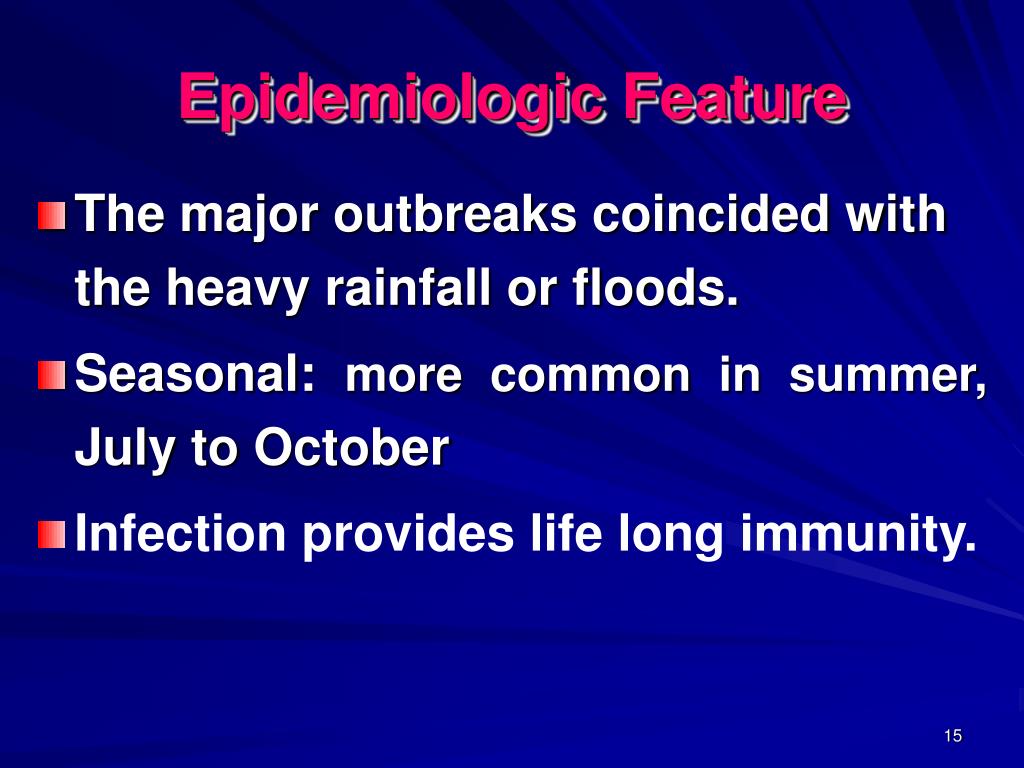 Epidemiologic Feature

The major outbreaks coincided with the heavy rainfall or floods.

Seasonal: more common in summer, July to October

Infection provides life long immunity.

15